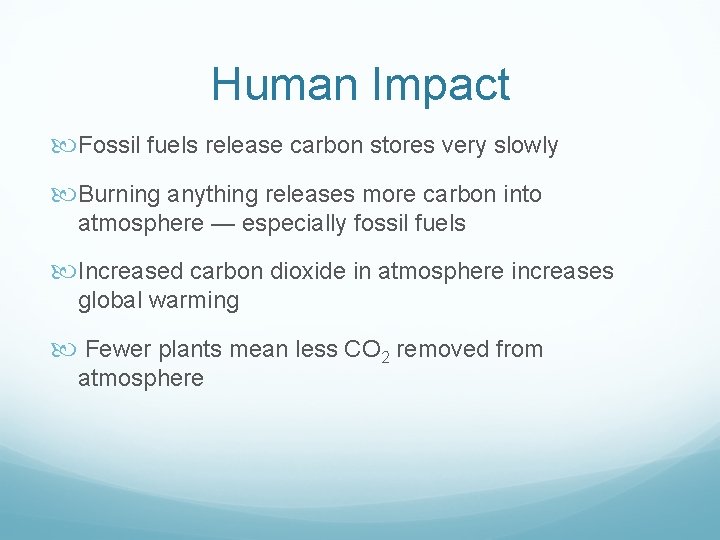 Human Impact

Fossil fuels release carbon stores very slowly

Burning anything releases more carbon into atmosphere — especially fossil fuels

Increased carbon dioxide in atmosphere increases global warming

Fewer plants mean less $CO_2$ removed from atmosphere